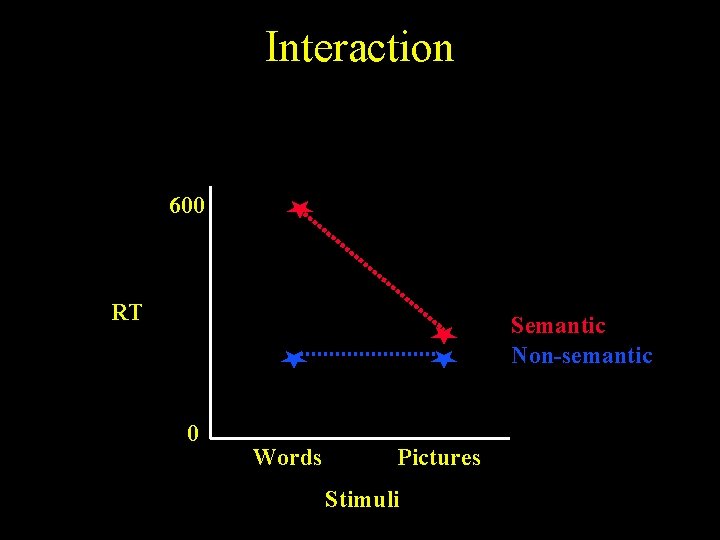 Interaction

600

RT

0

Semantic
Non-semantic

Words
Pictures

Stimuli